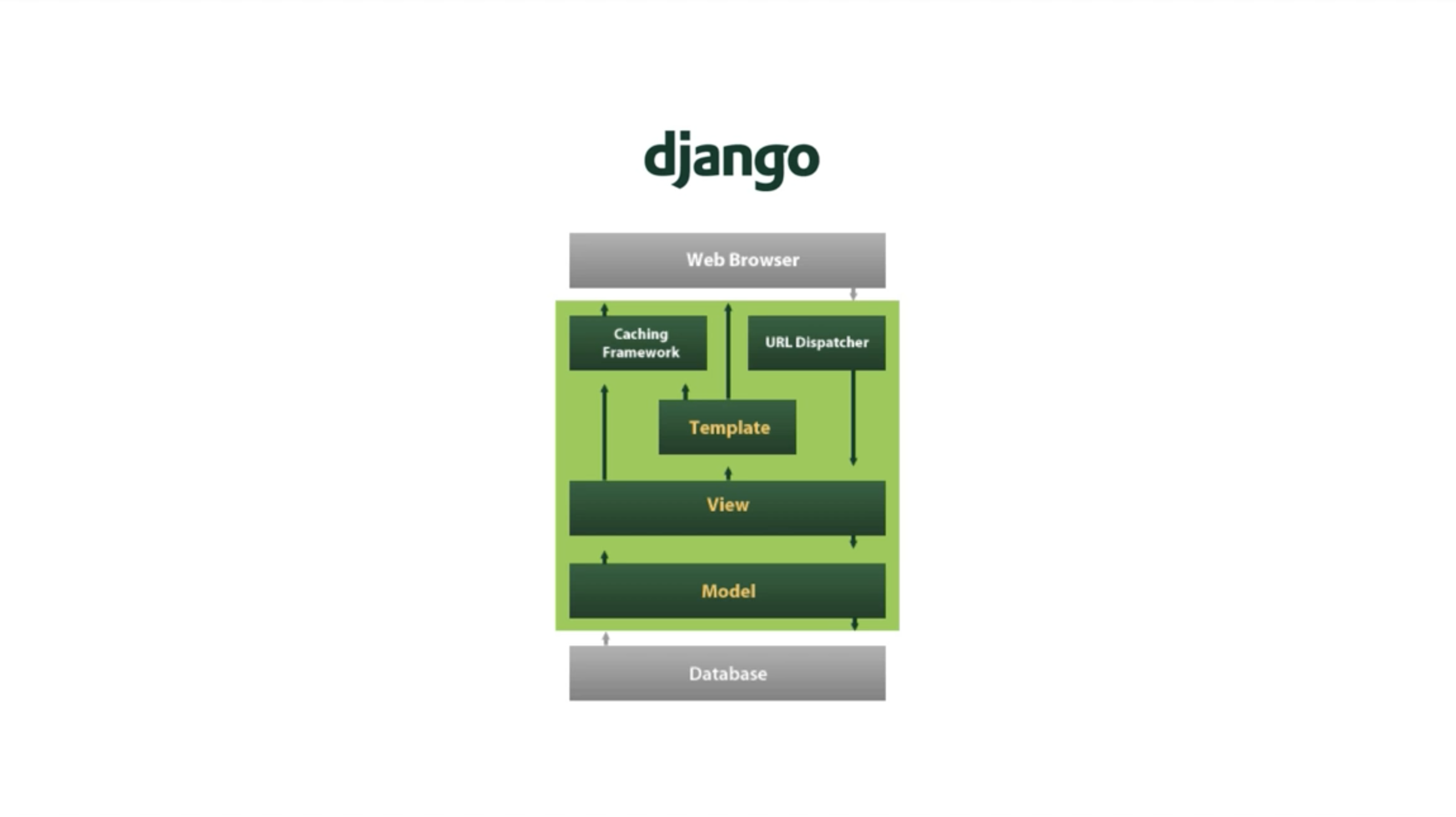 django

Web Browser

Caching Framework

URL Dispatcher

Template

View

Model

Database